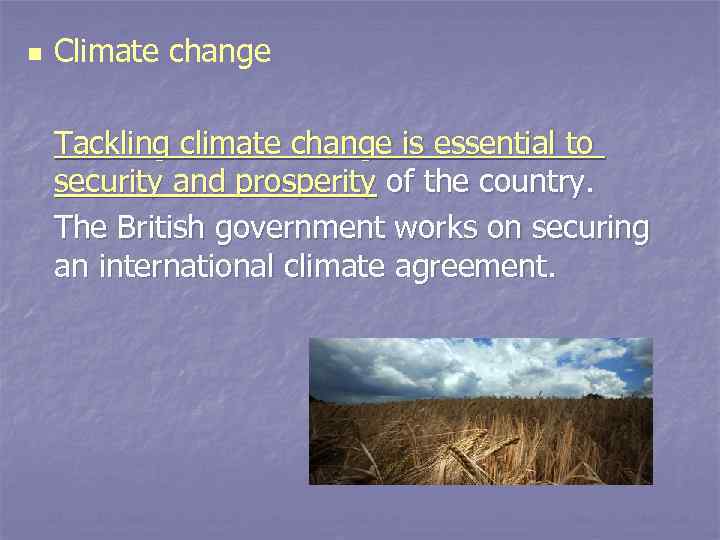 Climate change

Tackling climate change is essential to security and prosperity of the country.

The British government works on securing an international climate agreement.